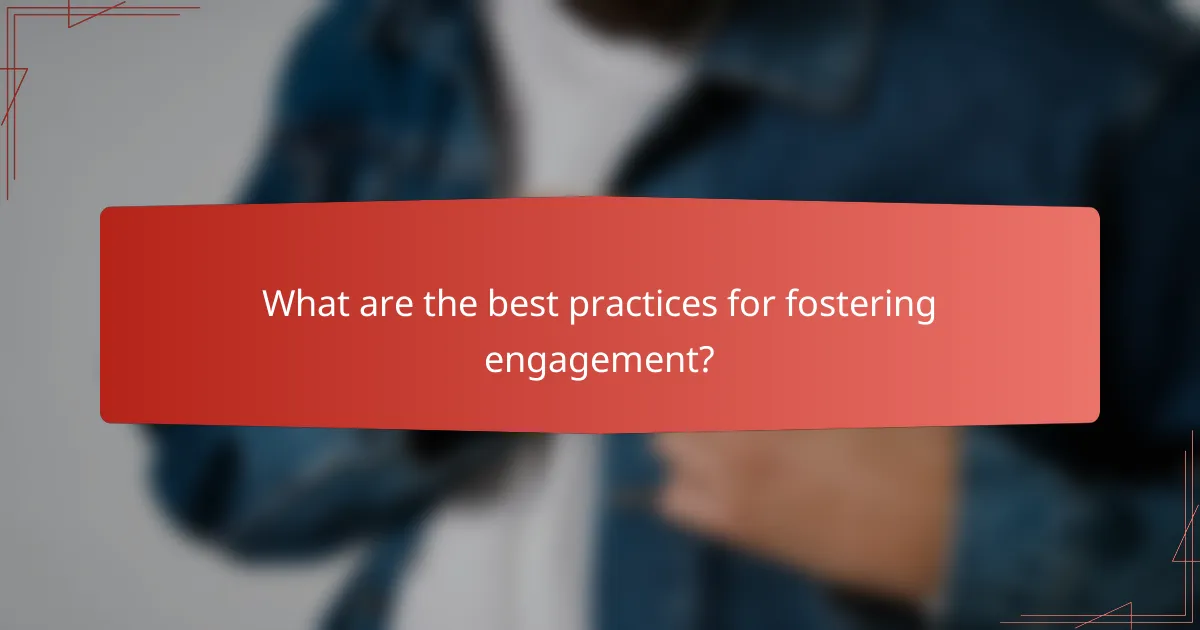 What are the best practices for fostering engagement?